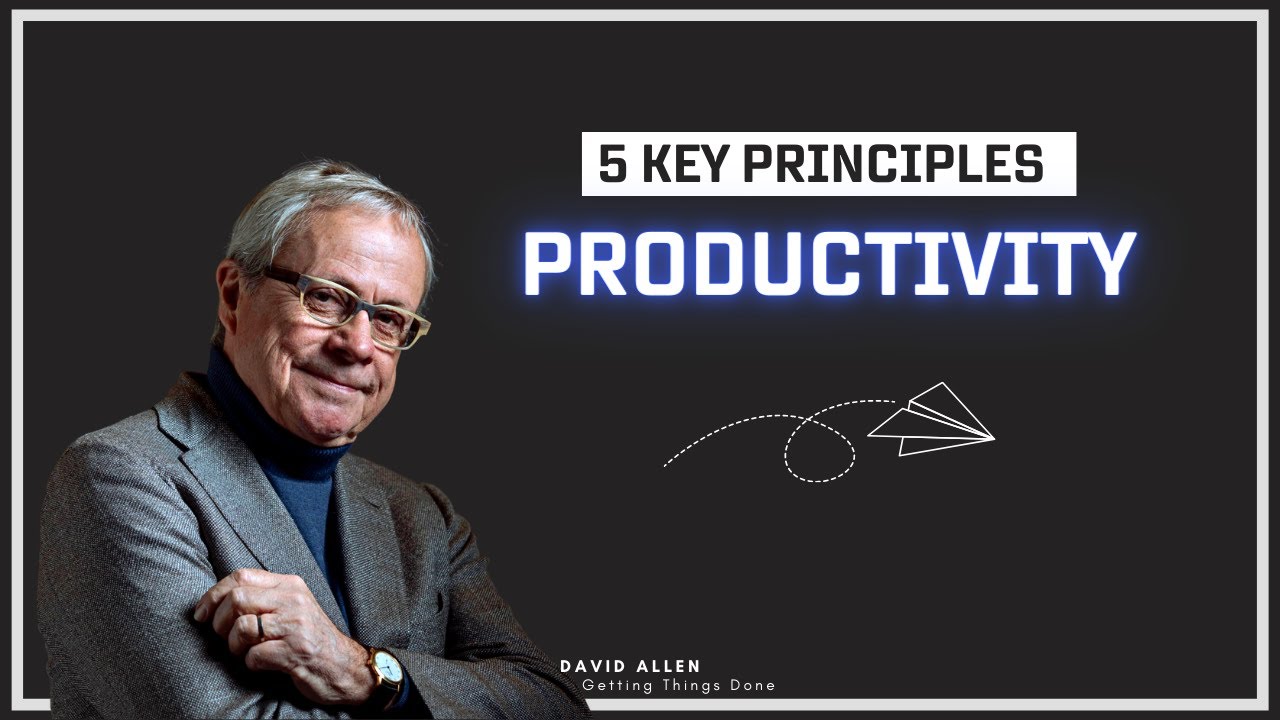 5 KEY PRINCIPLES
PRODUCTIVITY

DAVID ALLEN
Getting Things Done